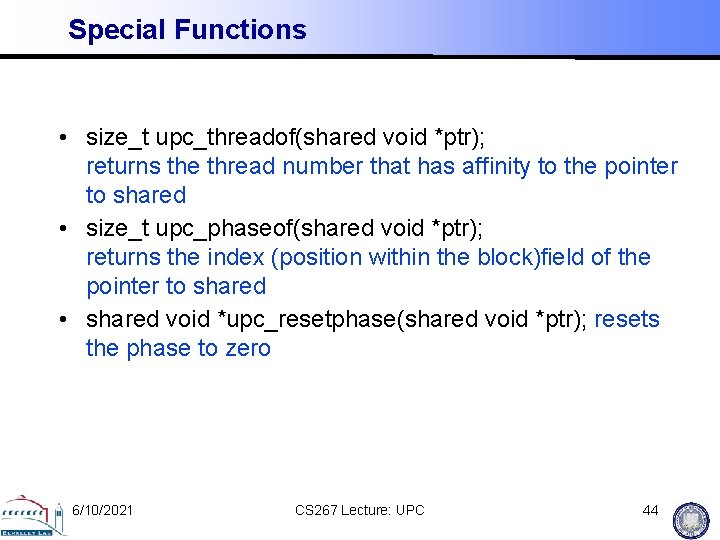 Special Functions

• size_t upc_threadof(shared void *ptr); returns the thread number that has affinity to the pointer to shared
• size_t upc_phaseof(shared void *ptr); returns the index (position within the block)field of the pointer to shared
• shared void *upc_resetphase(shared void *ptr); resets the phase to zero

BERKELEY LAB

6/10/2021

CS267 Lecture: UPC

44